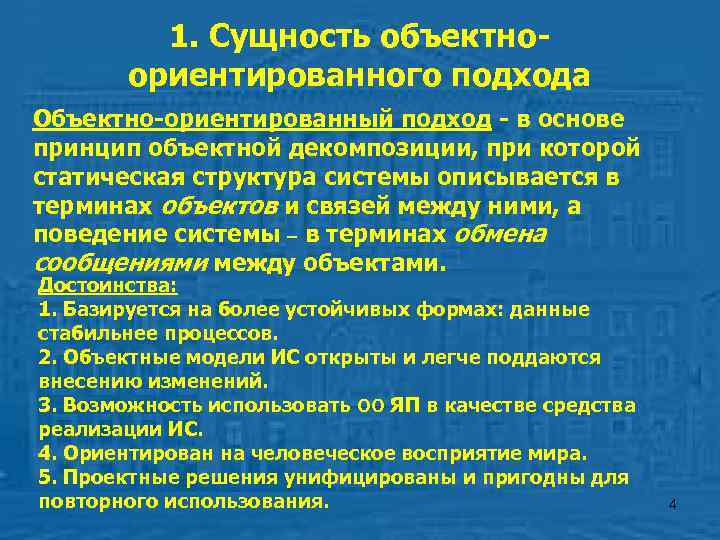 1. Сущность объектно-ориентированного подхода

Объектно-ориентированный подход - в основе принцип объектной декомпозиции, при которой статическая структура системы описывается в терминах объектов и связей между ними, а поведение системы – в терминах обмена сообщениями между объектами.

Достоинства:
1. Базируется на более устойчивых формах: данные стабильнее процессов.
2. Объектные модели ИС открыты и легче поддаются внесению изменений.
3. Возможность использовать ОО ЯП в качестве средства реализации ИС.
4. Ориентирован на человеческое восприятие мира.
5. Проектные решения унифицированы и пригодны для повторного использования.

4